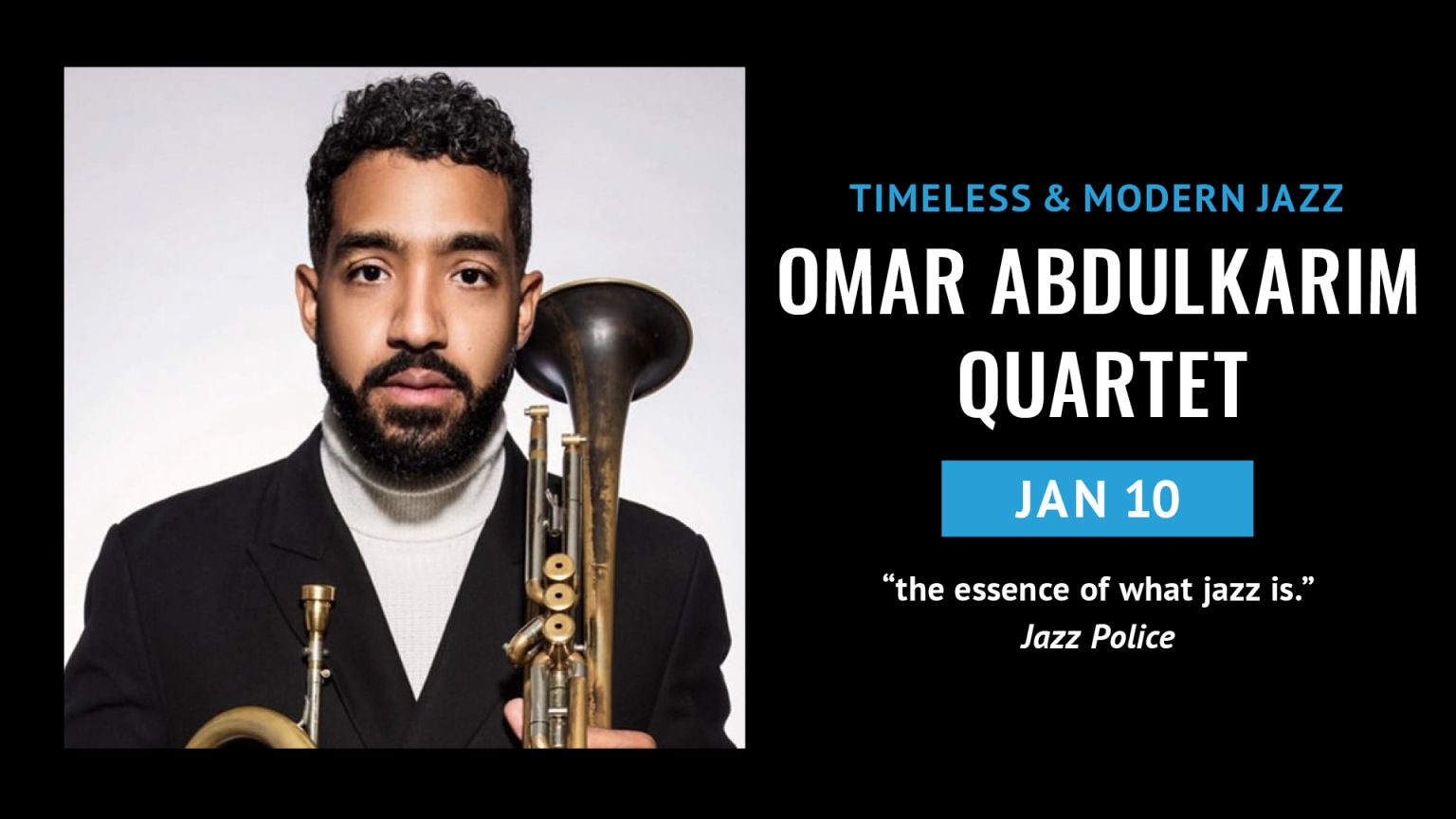 TIMELESS & MODERN JAZZ
OMAR ABDULKARIM QUARTET

JAN 10

“the essence of what jazz is.”
Jazz Police